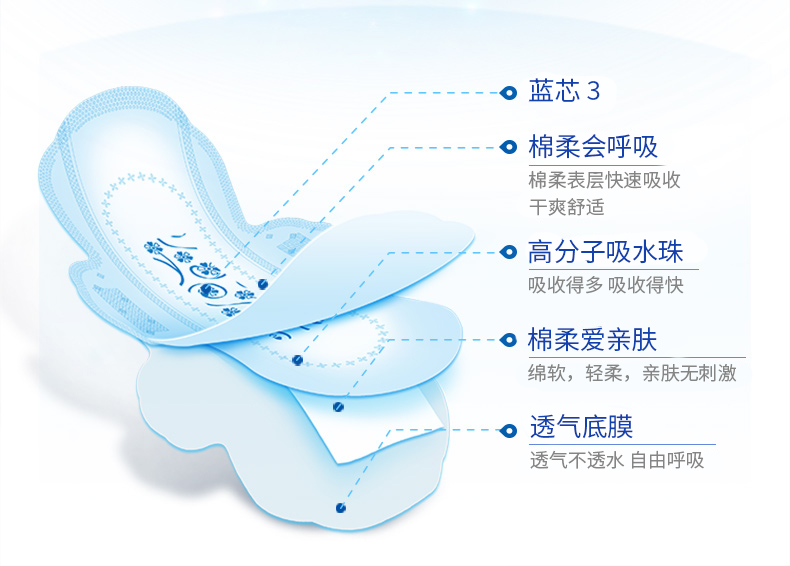 蓝芯 3

棉柔会呼吸
棉柔表层快速吸收
干爽舒适

高分子吸水珠
吸收得多 吸收得快

棉柔爱亲肤
绵软，轻柔，亲肤无刺激

透气底膜
透气不透水 自由呼吸